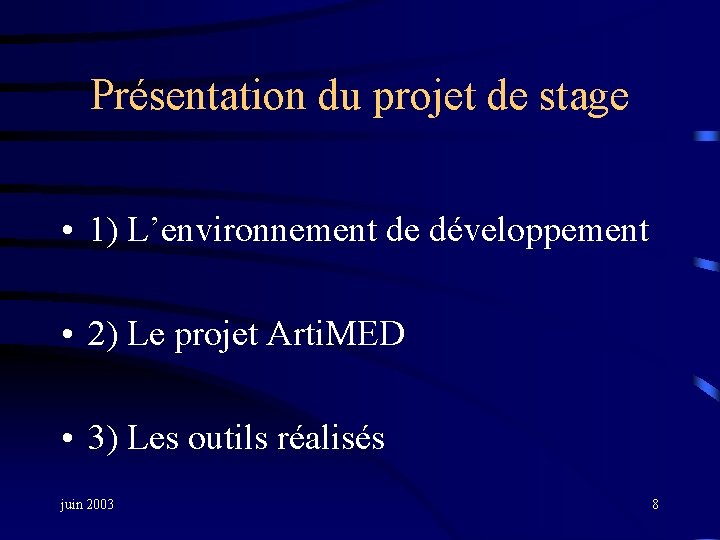 Présentation du projet de stage

• 1) L’environnement de développement

• 2) Le projet ArtiMED

• 3) Les outils réalisés

juin 2003

8